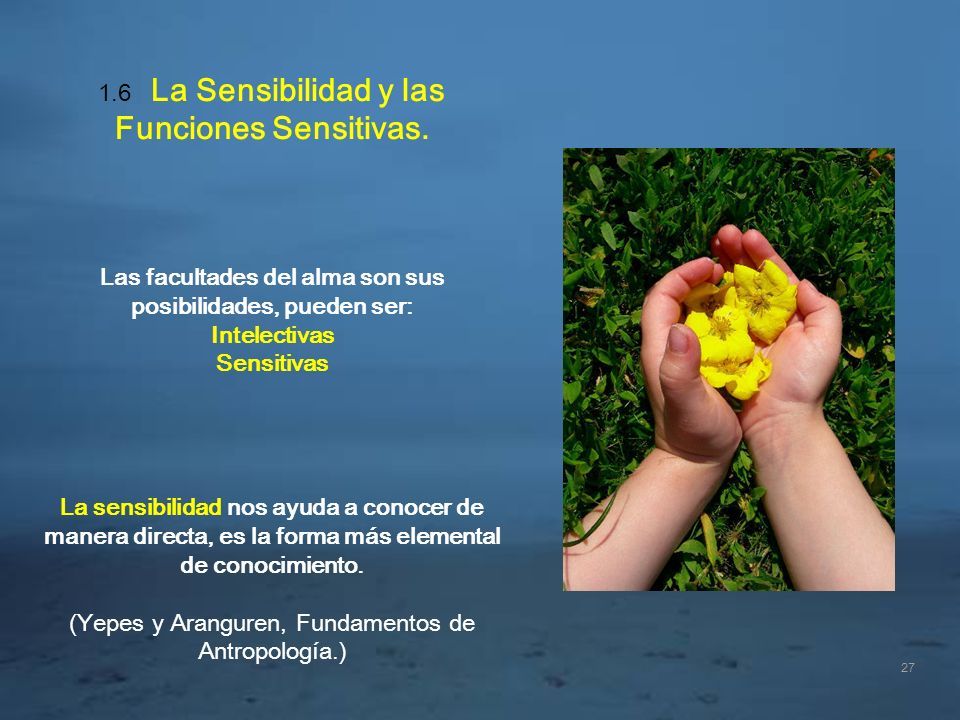 1.6 La Sensibilidad y las Funciones Sensitivas.

Las facultades del alma son sus posibilidades, pueden ser:
Intelectivas
Sensitivas

La sensibilidad nos ayuda a conocer de manera directa, es la forma más elemental de conocimiento.

(Yepes y Aranguren, Fundamentos de Antropología.)

27